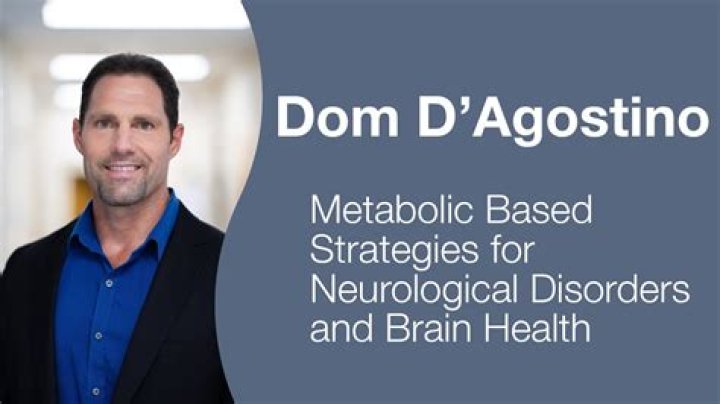 Dom D’Agostino

Metabolic Based Strategies for Neurological Disorders and Brain Health